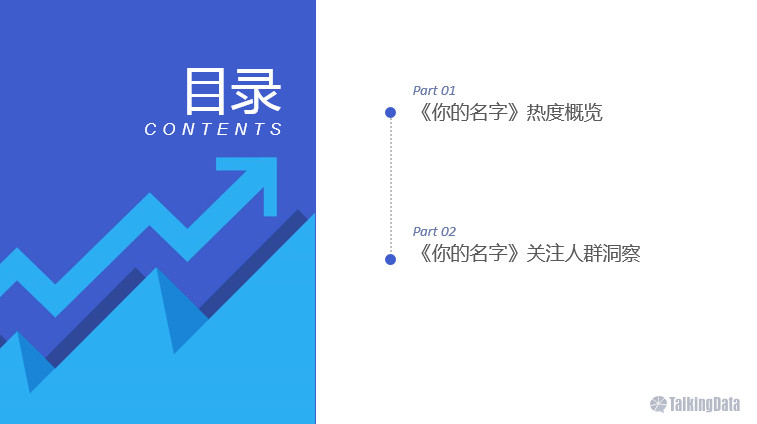 目录
CONTENTS

Part 01
《你的名字》热度概览

Part 02
《你的名字》关注人群洞察

TalkingData